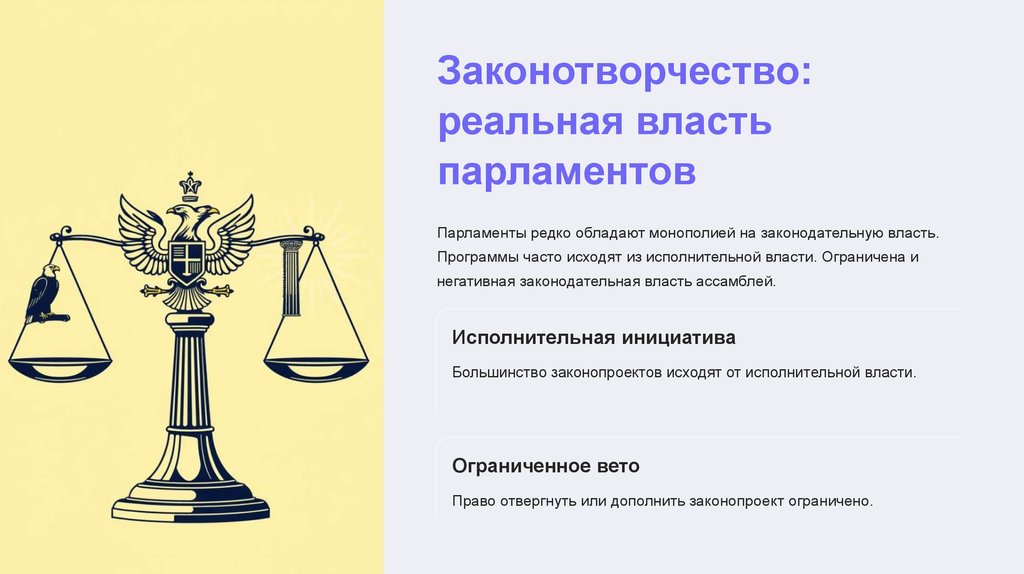 Законотворчество: реальная власть парламентов

Парламенты редко обладают монополией на законодательную власть. Программы часто исходят из исполнительной власти. Ограничена и негативная законодательная власть ассамблей.

Исполнительная инициатива

Большинство законопроектов исходят от исполнительной власти.

Ограниченное вето

Право отвергнуть или дополнить законопроект ограничено.